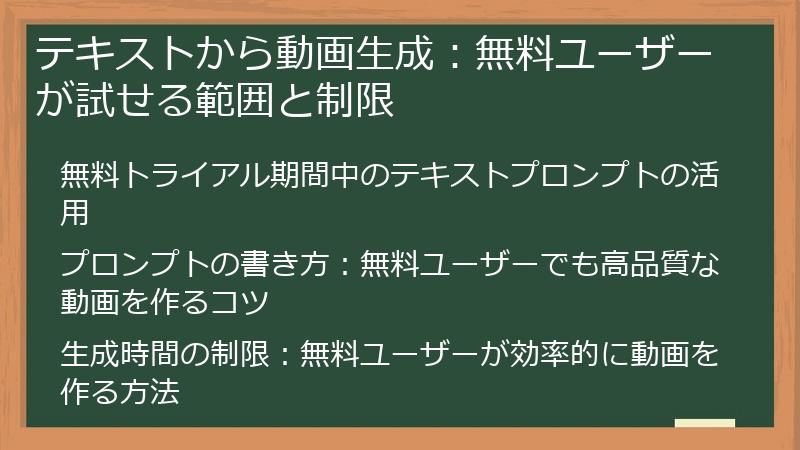 テキストから動画生成：無料ユーザーが試せる範囲と制限

無料トライアル期間中のテキストプロンプトの活用

プロンプトの書き方：無料ユーザーでも高品質な動画を作るコツ

生成時間の制限：無料ユーザーが効率的に動画を作る方法